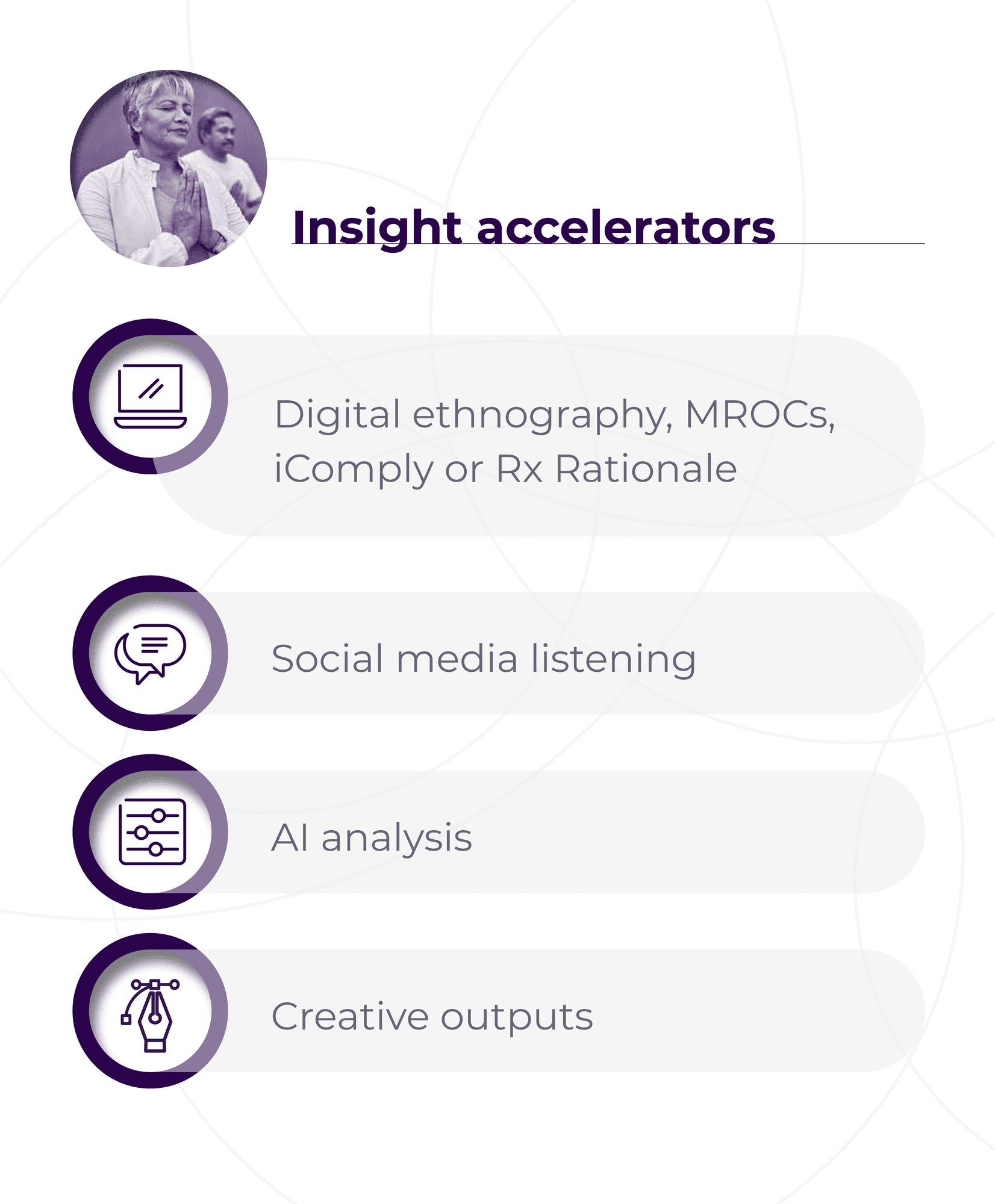 Insight accelerators

Digital ethnography, MROCs, iComply or Rx Rationale

Social media listening

AI analysis

Creative outputs